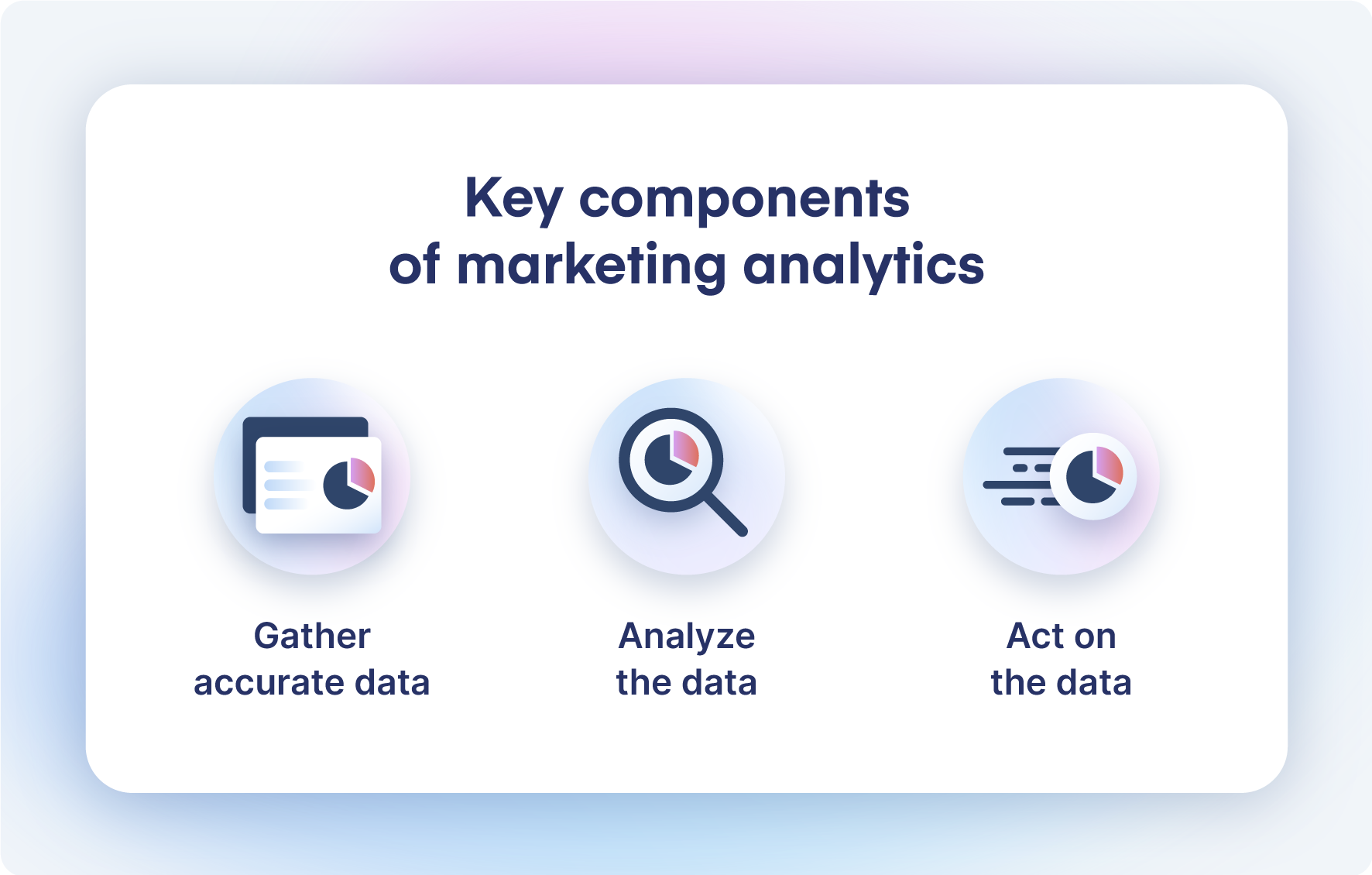 Key components of marketing analytics

Gather accurate data

Analyze the data

Act on the data